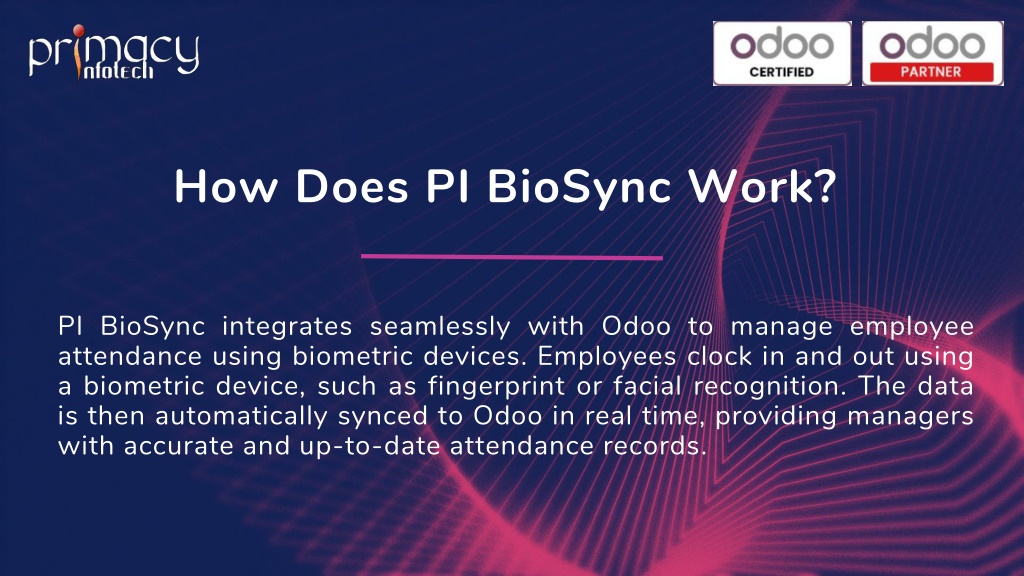 primacy infotech

odoo CERTIFIED

odoo PARTNER

How Does PI BioSync Work?

PI BioSync integrates seamlessly with Odoo to manage employee attendance using biometric devices. Employees clock in and out using a biometric device, such as fingerprint or facial recognition. The data is then automatically synced to Odoo in real time, providing managers with accurate and up-to-date attendance records.